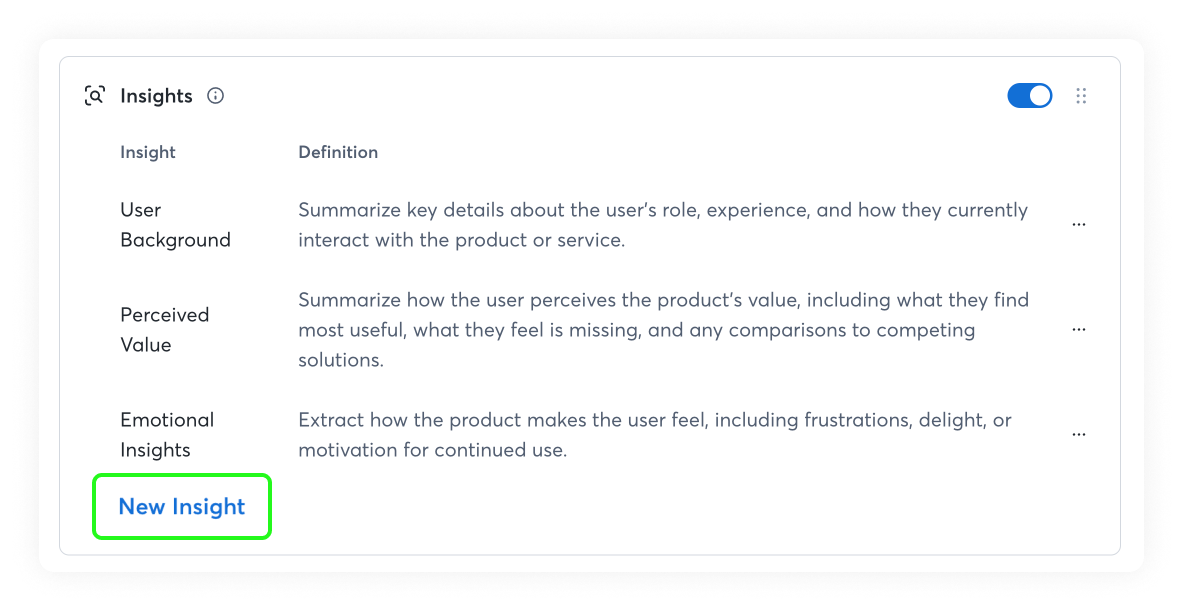 Insights

| Insight | Definition | |
|---|---|---|
| User Background | Summarize key details about the user's role, experience, and how they currently interact with the product or service. | ... |
| Perceived Value | Summarize how the user perceives the product's value, including what they find most useful, what they feel is missing, and any comparisons to competing solutions. | ... |
| Emotional Insights | Extract how the product makes the user feel, including frustrations, delight, or motivation for continued use. | ... |

New Insight